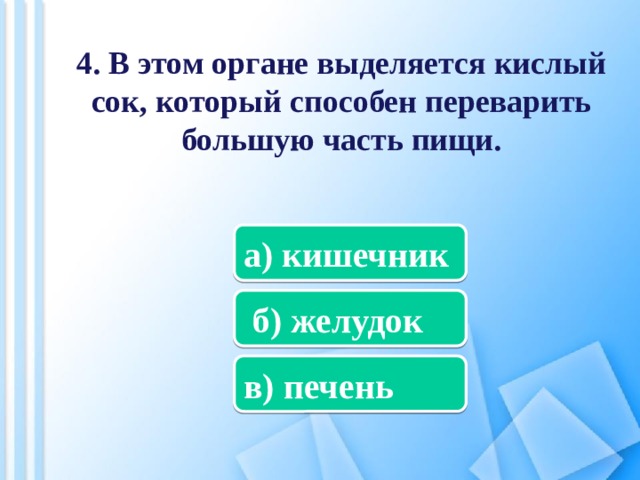 4. В этом органе выделяется кислый сок, который способен переварить большую часть пищи.

а) кишечник

б) желудок

в) печень